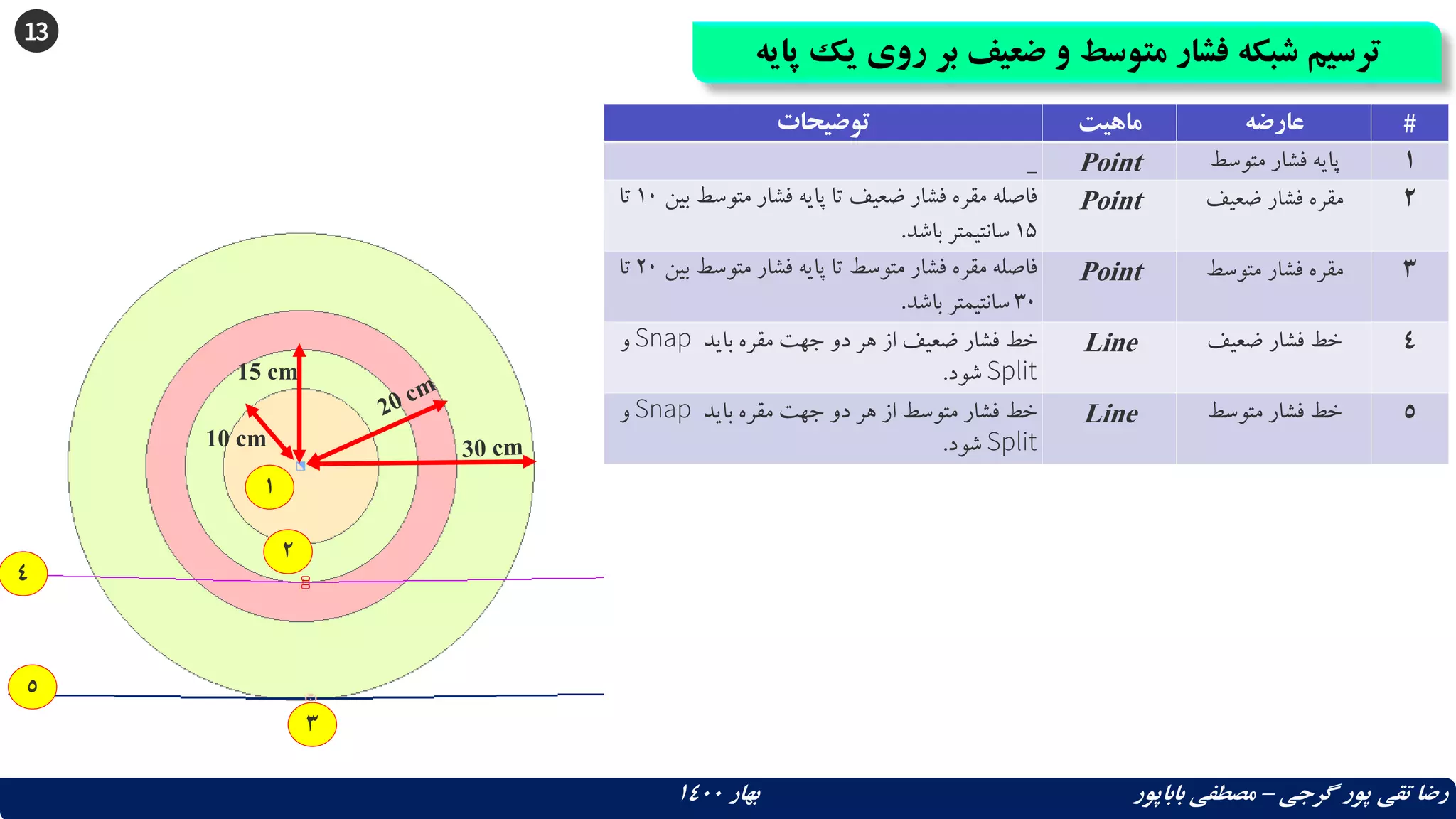 13

ترسیم شبکه فشار متوسط و ضعیف بر روی یک پایه

| # | عارضه | ماهیت | توضیحات |
|---|---|---|---|
| ۱ | پایه فشار متوسط | Point | _ |
| ۲ | مقره فشار ضعیف | Point | فاصله مقره فشار ضعیف تا پایه فشار متوسط بین ۱۰ تا ۱۵ سانتیمتر باشد. |
| ۳ | مقره فشار متوسط | Point | فاصله مقره فشار متوسط تا پایه فشار متوسط بین ۲۰ تا ۳۰ سانتیمتر باشد. |
| ٤ | خط فشار ضعیف | Line | خط فشار ضعیف از هر دو جهت مقره باید Snap و Split شود. |
| ٥ | خط فشار متوسط | Line | خط فشار متوسط از هر دو جهت مقره باید Snap و Split شود. |

15 cm
20 cm
10 cm
30 cm
۱
۲
٤
٥
۳

رضا تقی پور گرجی – مصطفی باباپور
بهار ۱٤۰۰